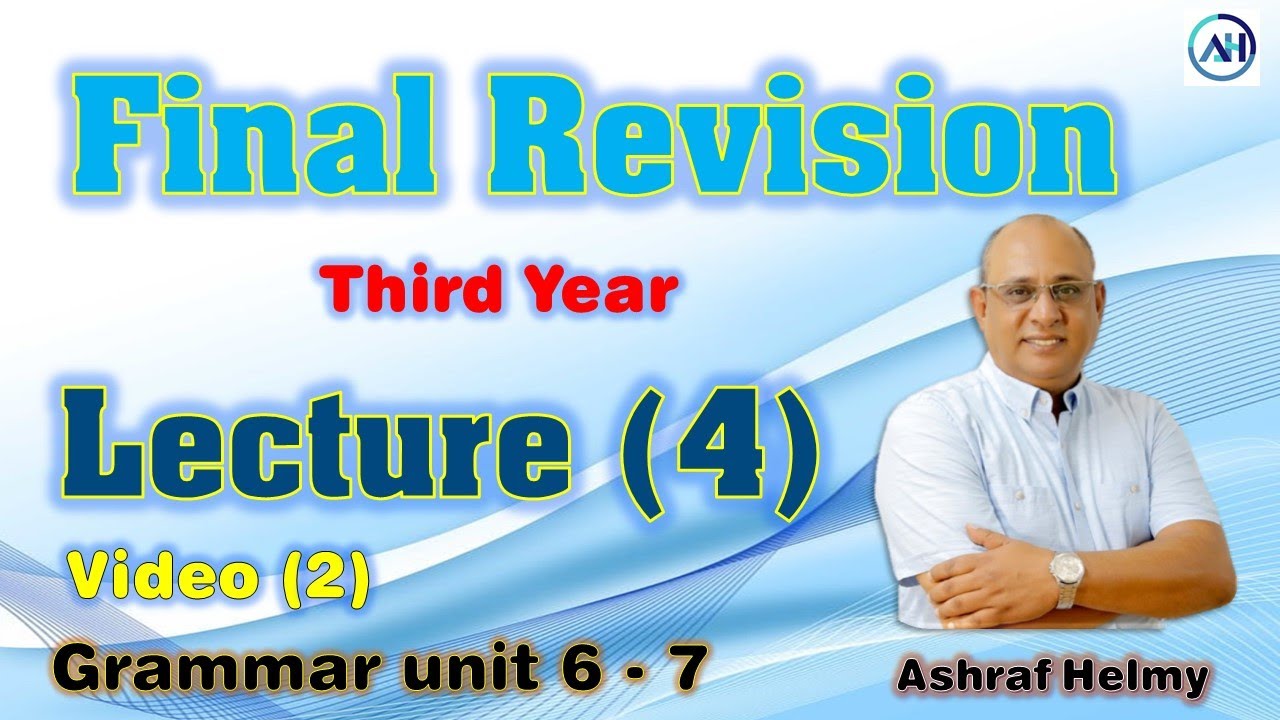 AH

Final Revision

Third Year

Lecture (4)

Video (2)

Grammar unit 6 - 7

Ashraf Helmy